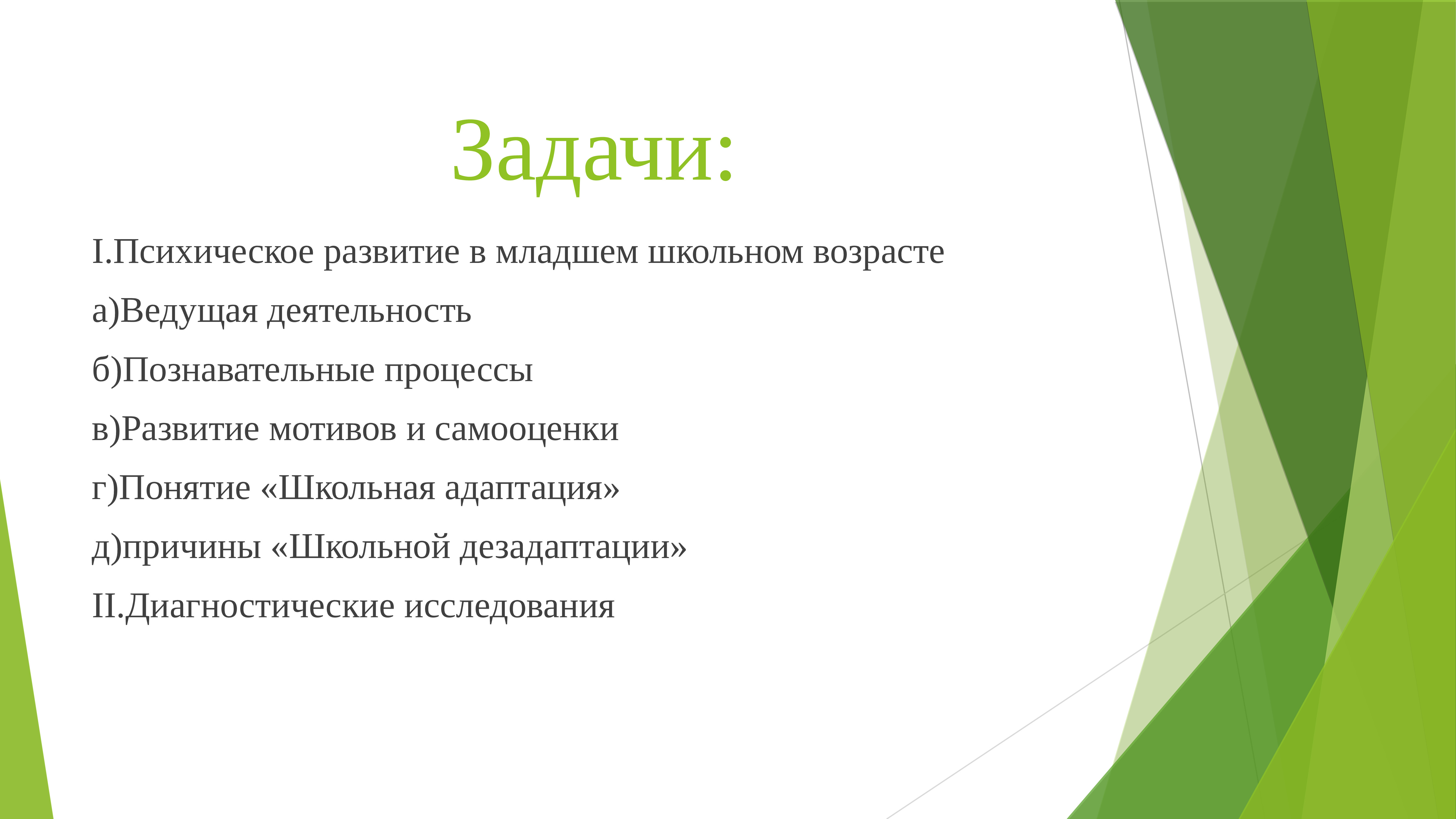 Задачи:

I.Психическое развитие в младшем школьном возрасте

а)Ведущая деятельность

б)Познавательные процессы

в)Развитие мотивов и самооценки

г)Понятие «Школьная адаптация»

д)причины «Школьной дезадаптации»

II.Диагностические исследования